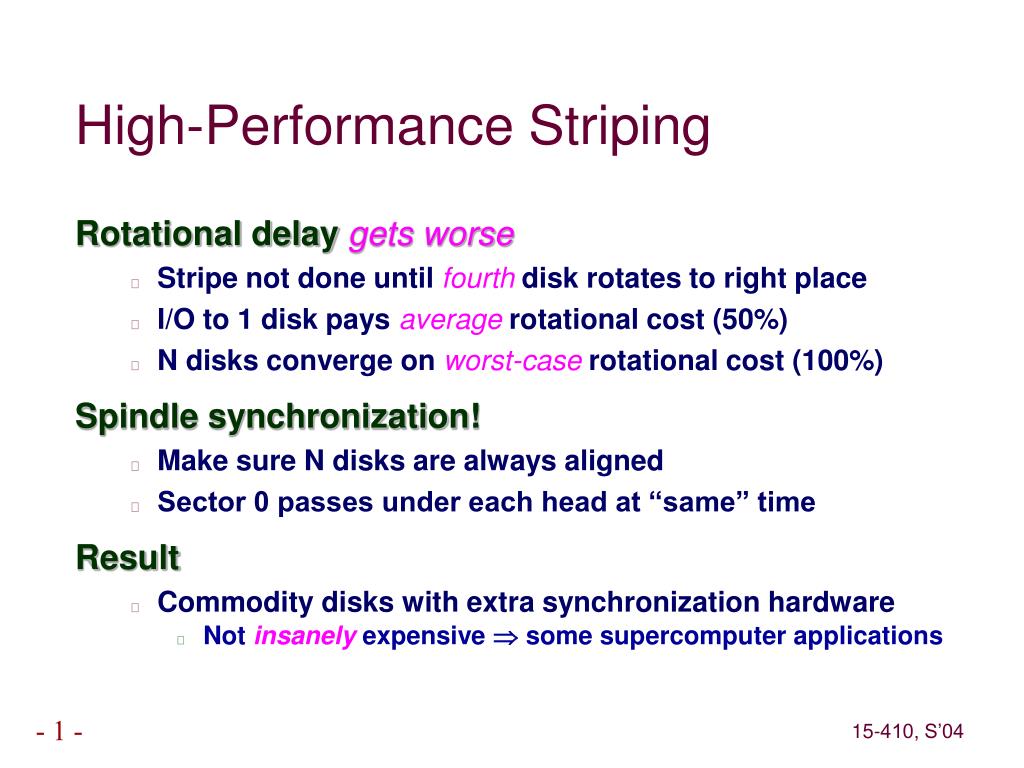 High-Performance Striping

Rotational delay gets worse

Stripe not done until fourth disk rotates to right place

I/O to 1 disk pays average rotational cost (50%)

N disks converge on worst-case rotational cost (100%)

Spindle synchronization!

Make sure N disks are always aligned

Sector 0 passes under each head at “same” time

Result

Commodity disks with extra synchronization hardware

Not insanely expensive $\Rightarrow$ some supercomputer applications

- 1 -

15-410, S’04